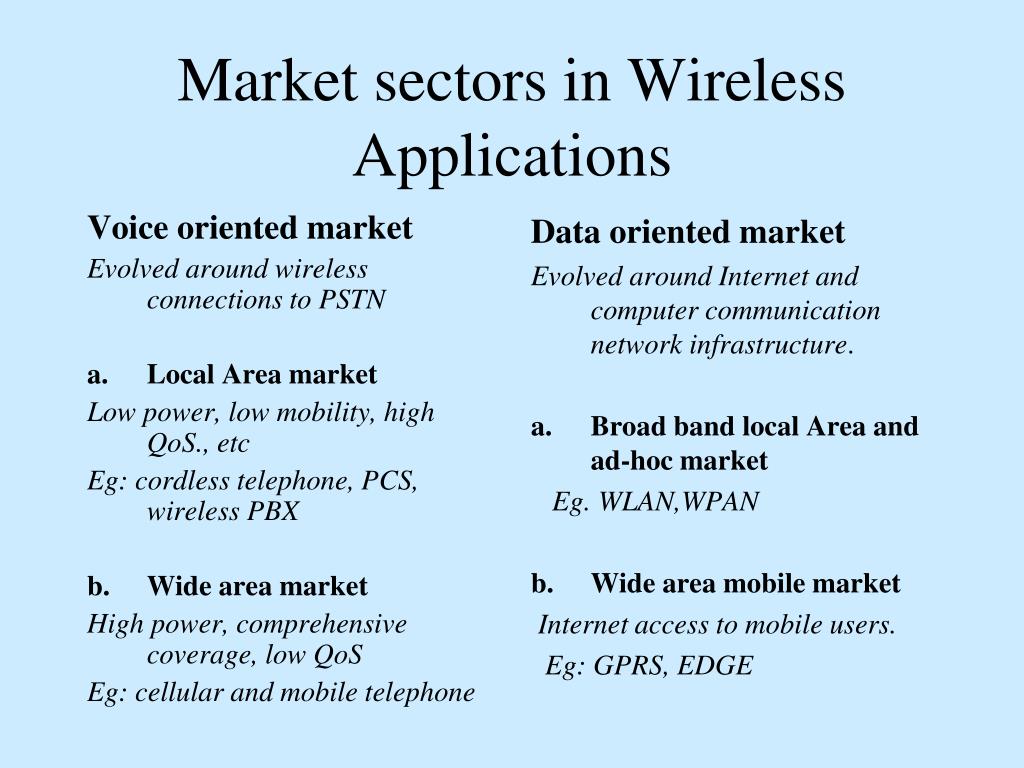 Market sectors in Wireless Applications

Voice oriented market

Evolved around wireless connections to PSTN

a. Local Area market

Low power, low mobility, high QoS., etc

Eg: cordless telephone, PCS, wireless PBX

b. Wide area market

High power, comprehensive coverage, low QoS

Eg: cellular and mobile telephone

Data oriented market

Evolved around Internet and computer communication network infrastructure.

a. Broad band local Area and ad-hoc market

Eg. WLAN,WPAN

b. Wide area mobile market

Internet access to mobile users.

Eg: GPRS, EDGE